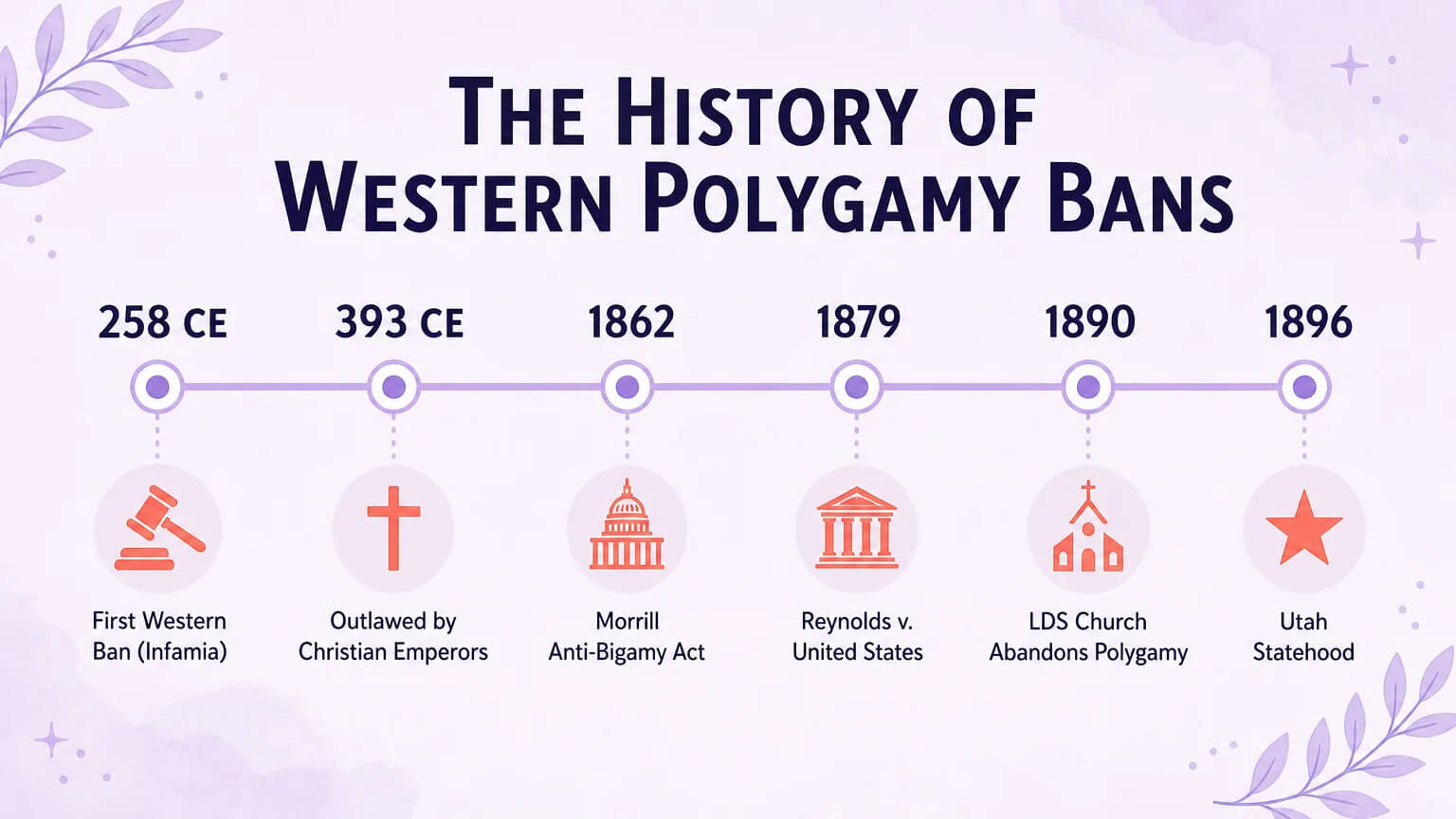 THE HISTORY OF WESTERN POLYGAMY BANS

258 CE
First Western Ban (Infamia)

393 CE
Outlawed by Christian Emperors

1862
Morrill Anti-Bigamy Act

1879
Reynolds v. United States

1890
LDS Church Abandons Polygamy

1896
Utah Statehood